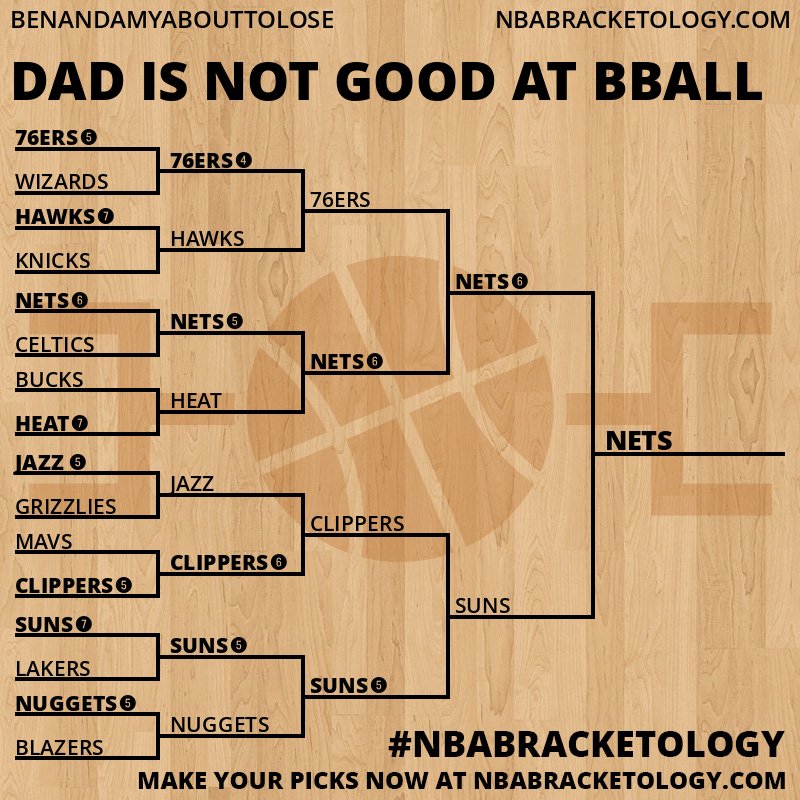 BENANDAMYABOUTTOLOSE
NBABRACKETOLOGY.COM

DAD IS NOT GOOD AT BBALL

76ERS 5
WIZARDS
HAWKS 7
KNICKS
NETS 6
CELTICS
BUCKS
HEAT 7
JAZZ 5
GRIZZLIES
MAVS
CLIPPERS 5
SUNS 7
LAKERS
NUGGETS 5
BLAZERS

76ERS 4
HAWKS
NETS 5
HEAT
JAZZ
CLIPPERS 6
SUNS 5
NUGGETS

76ERS
NETS 6
CLIPPERS
SUNS 5

NETS 6
SUNS

NETS

#NBABRACKETOLOGY
MAKE YOUR PICKS NOW AT NBABRACKETOLOGY.COM